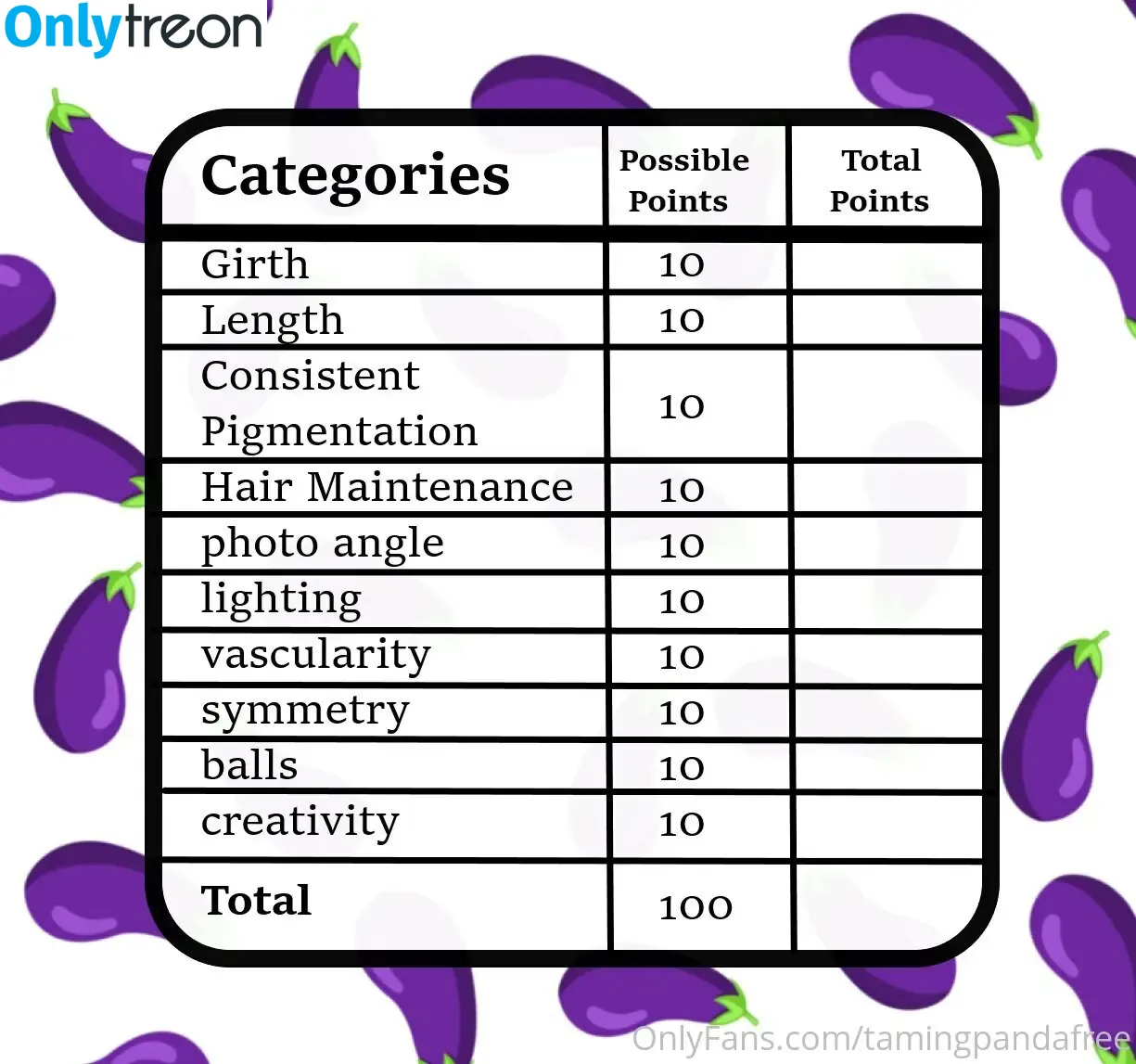 Onlytreon

| Categories | Possible Points | Total Points |
|---|---|---|
| Girth | 10 | |
| Length | 10 | |
| Consistent Pigmentation | 10 | |
| Hair Maintenance | 10 | |
| photo angle | 10 | |
| lighting | 10 | |
| vascularity | 10 | |
| symmetry | 10 | |
| balls | 10 | |
| creativity | 10 | |
| Total | 100 | |

OnlyFans.com/tamingpandafree